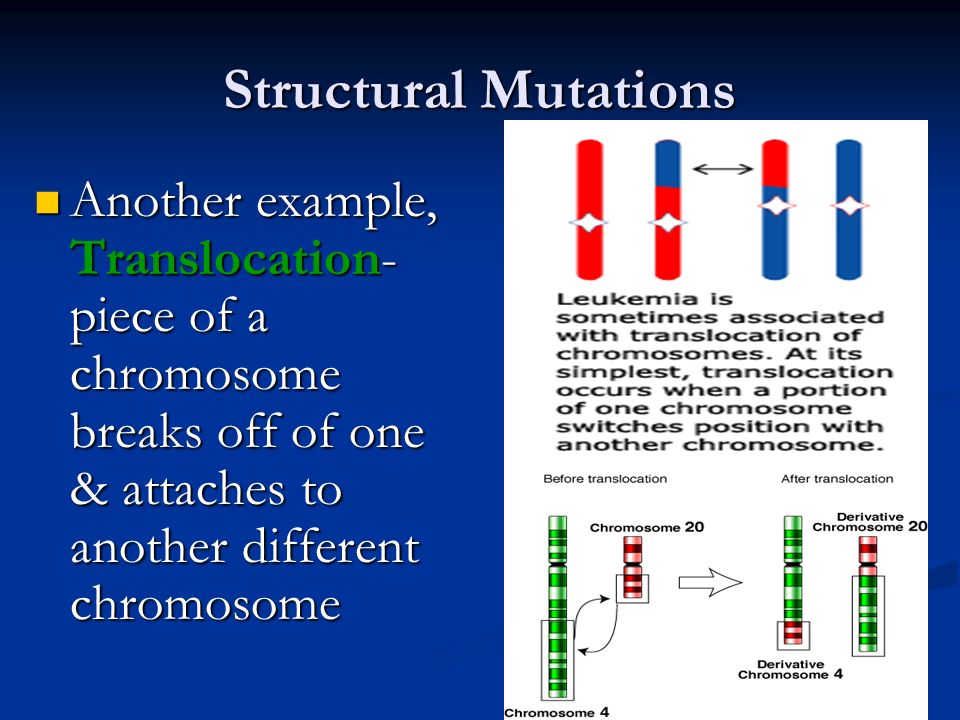 Structural Mutations

Another example, Translocation- piece of a chromosome breaks off of one & attaches to another different chromosome

Leukemia is sometimes associated with translocation of chromosomes. At its simplest, translocation occurs when a portion of one chromosome switches position with another chromosome.

Before translocation

After translocation

Chromosome 20

Derivative Chromosome 20

Derivative Chromosome 4

Chromosome 4